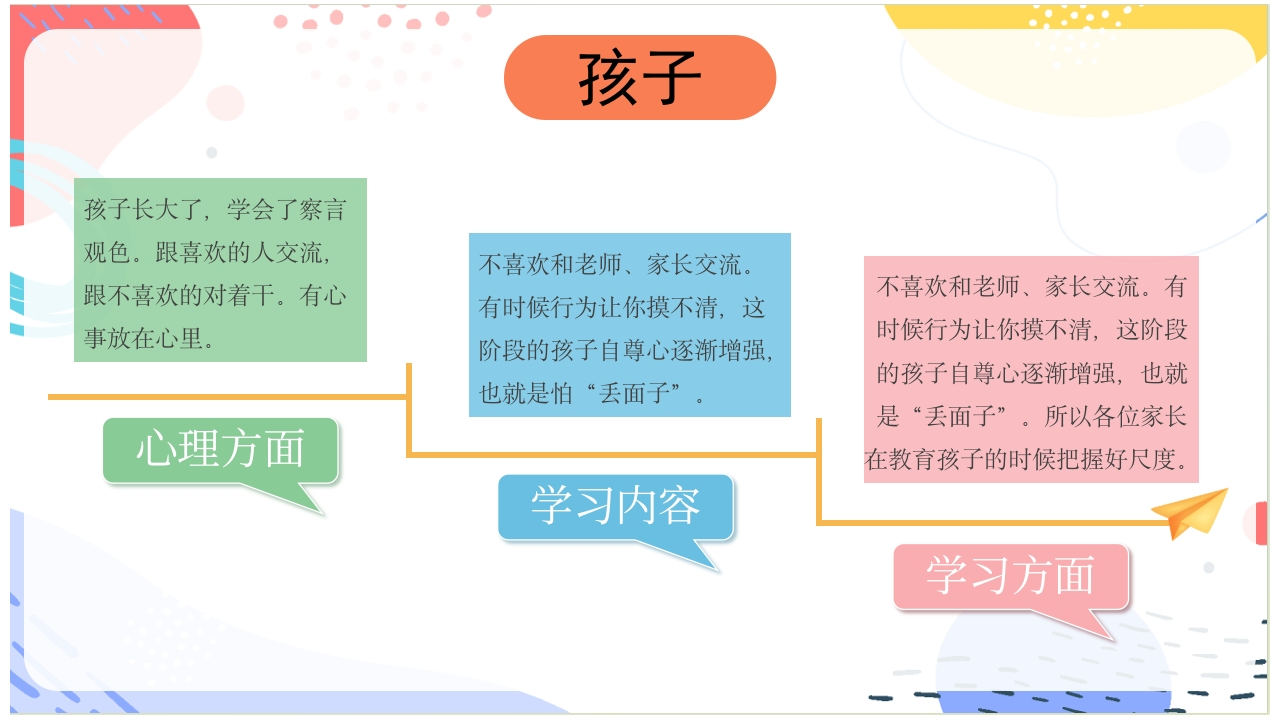 孩子

孩子长大了，学会了察言观色。跟喜欢的人交流，跟不喜欢的对着干。有心事放在心里。

心理方面

不喜欢和老师、家长交流。有时候行为让你摸不清，这阶段的孩子自尊心逐渐增强，也就是怕“丢面子”。

学习内容

不喜欢和老师、家长交流。有时候行为让你摸不清，这阶段的孩子自尊心逐渐增强，也就是“丢面子”。所以各位家长在教育孩子的时候把握好尺度。

学习方面